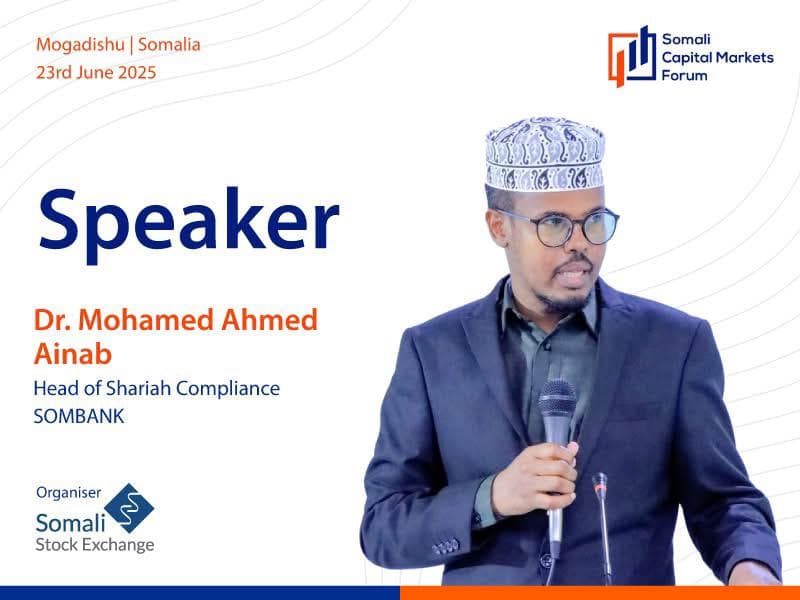 Mogadishu | Somalia
23rd June 2025

Somali
Capital Markets
Forum

Speaker

Dr. Mohamed Ahmed Ainab

Head of Shariah Compliance
SOMBANK

Organiser
Somali
Stock Exchange